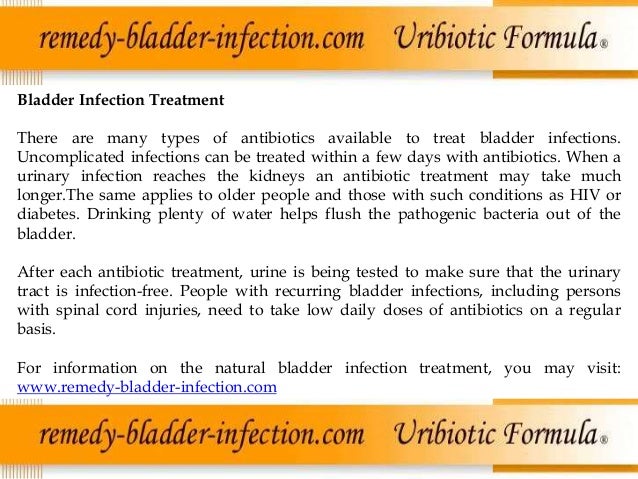 remedy-bladder-infection.com Uribiotic Formula®

Bladder Infection Treatment

There are many types of antibiotics available to treat bladder infections. Uncomplicated infections can be treated within a few days with antibiotics. When a urinary infection reaches the kidneys an antibiotic treatment may take much longer.The same applies to older people and those with such conditions as HIV or diabetes. Drinking plenty of water helps flush the pathogenic bacteria out of the bladder.

After each antibiotic treatment, urine is being tested to make sure that the urinary tract is infection-free. People with recurring bladder infections, including persons with spinal cord injuries, need to take low daily doses of antibiotics on a regular basis.

For information on the natural bladder infection treatment, you may visit: www.remedy-bladder-infection.com

remedy-bladder-infection.com Uribiotic Formula®